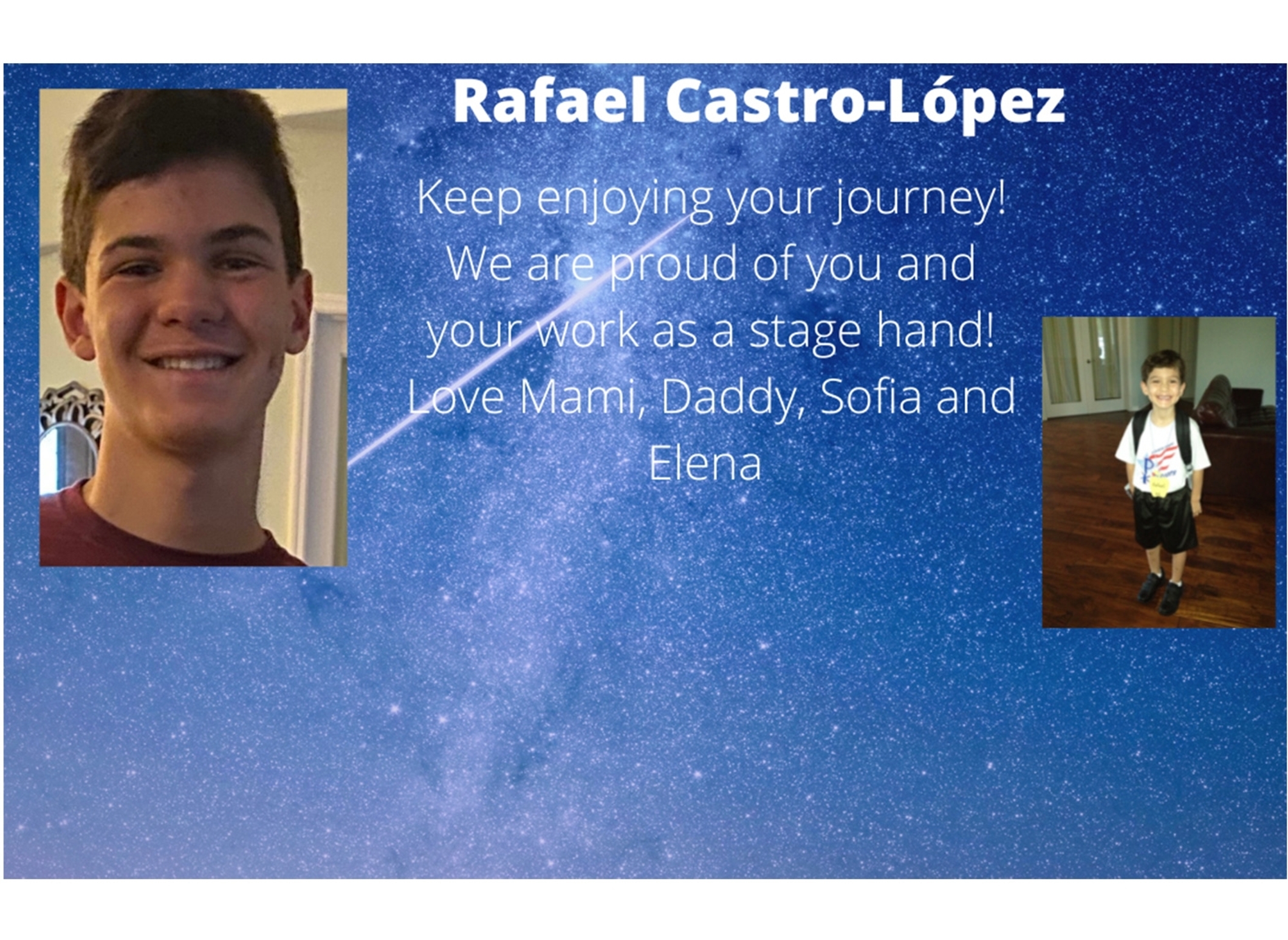 Rafael Castro-López

Keep enjoying your journey! We are proud of you and your work as a stage hand! Love Mami, Daddy, Sofia and Elena